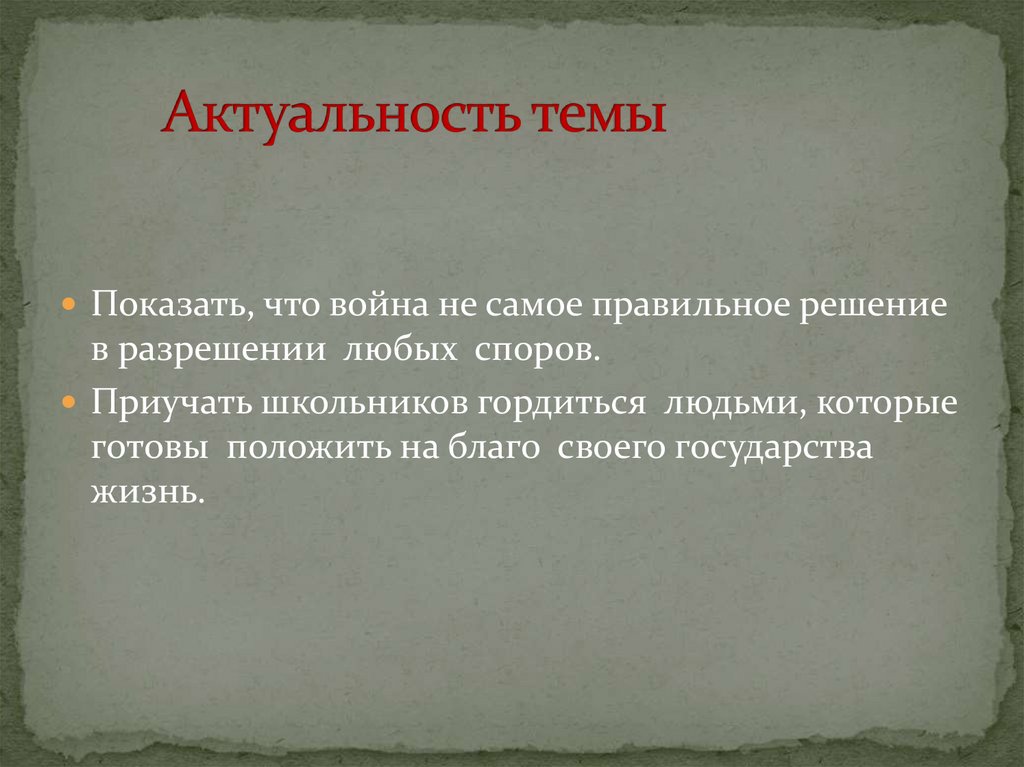 Актуальность темы

Показать, что война не самое правильное решение в разрешении любых споров.

Приучать школьников гордиться людьми, которые готовы положить на благо своего государства жизнь.